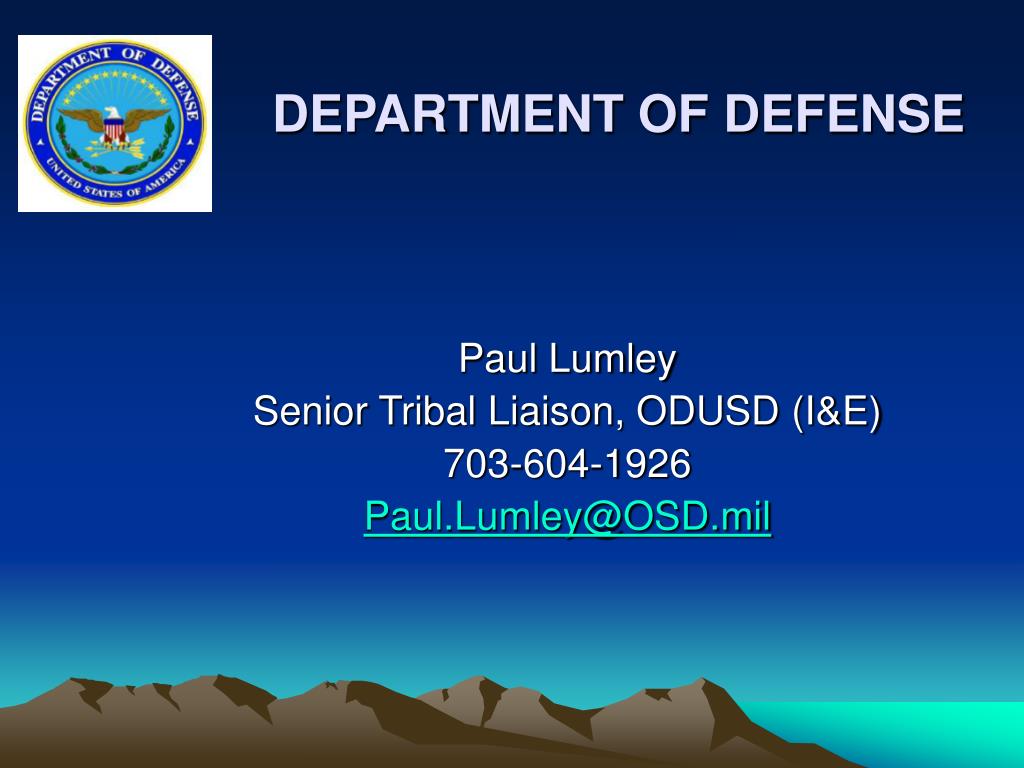 DEPARTMENT OF DEFENSE
UNITED STATES OF AMERICA

DEPARTMENT OF DEFENSE

Paul Lumley
Senior Tribal Liaison, ODUSD (I&E)
703-604-1926
Paul.Lumley@OSD.mil